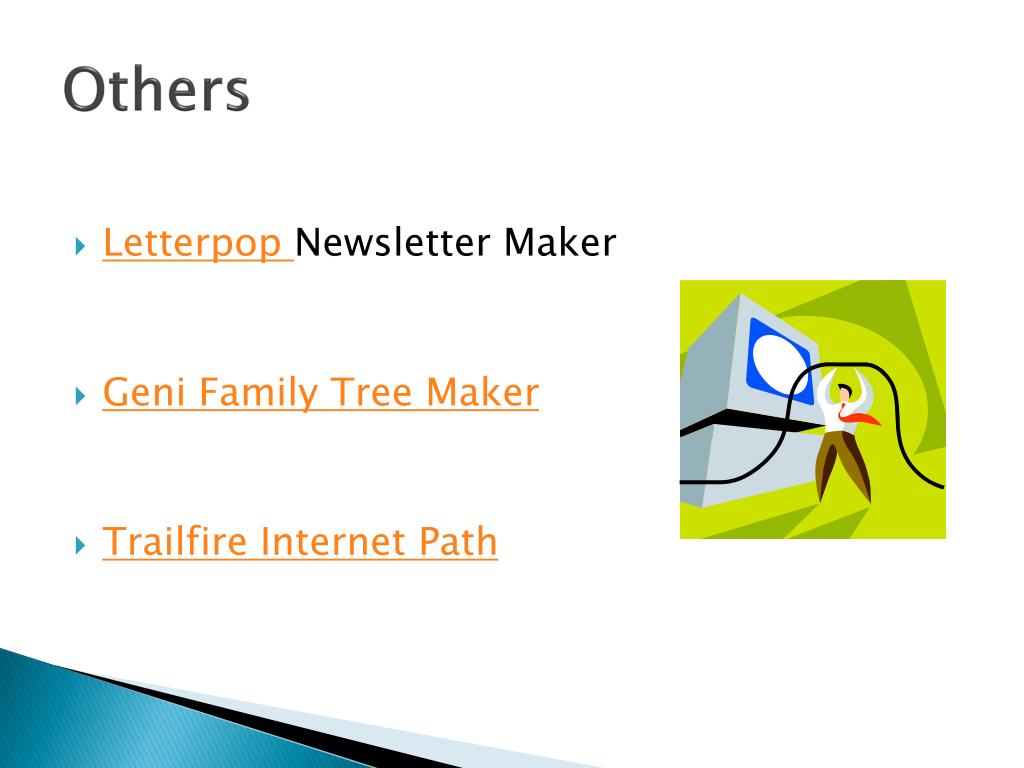 Others

Letterpop Newsletter Maker

Geni Family Tree Maker

Trailfire Internet Path